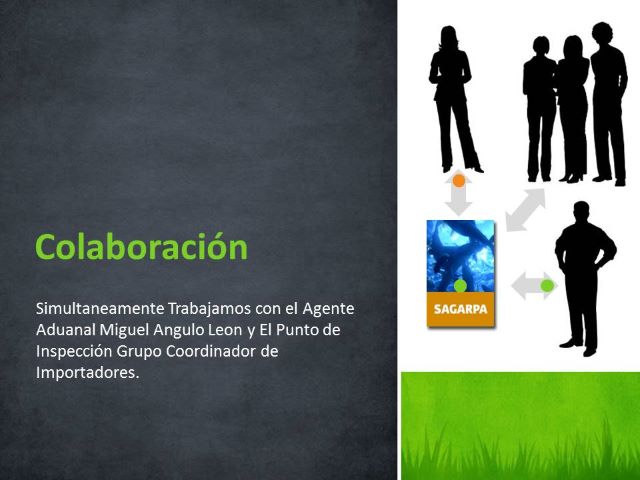 Colaboración

Simultaneamente Trabajamos con el Agente Aduanal Miguel Angulo Leon y El Punto de Inspección Grupo Coordinador de Importadores.

SAGARPA